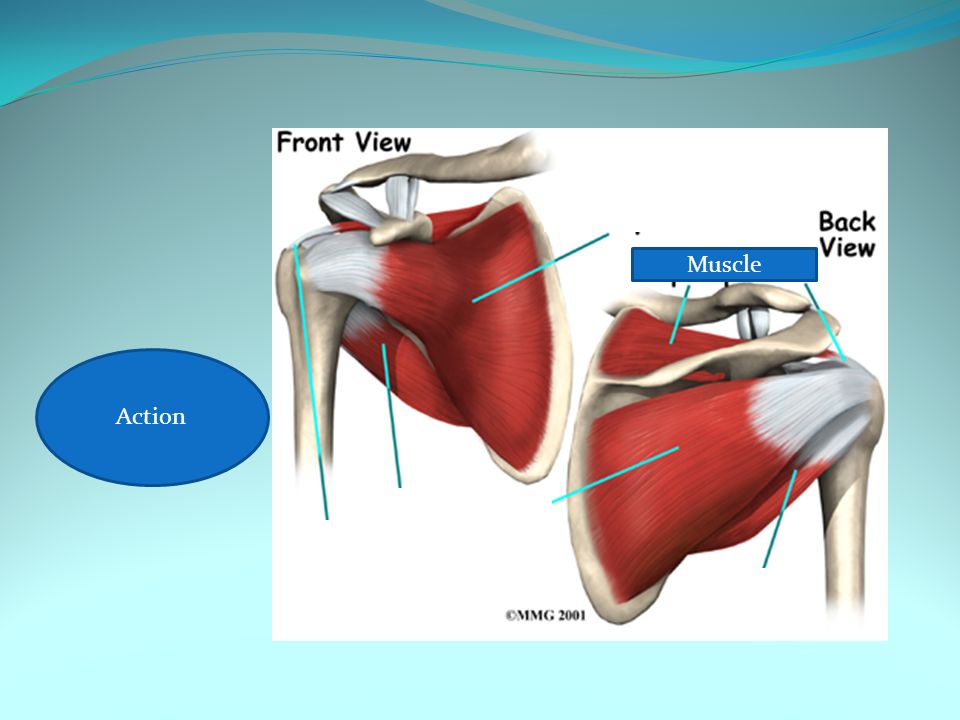 Front View

Back View

Muscle

Action

©MMG 2001